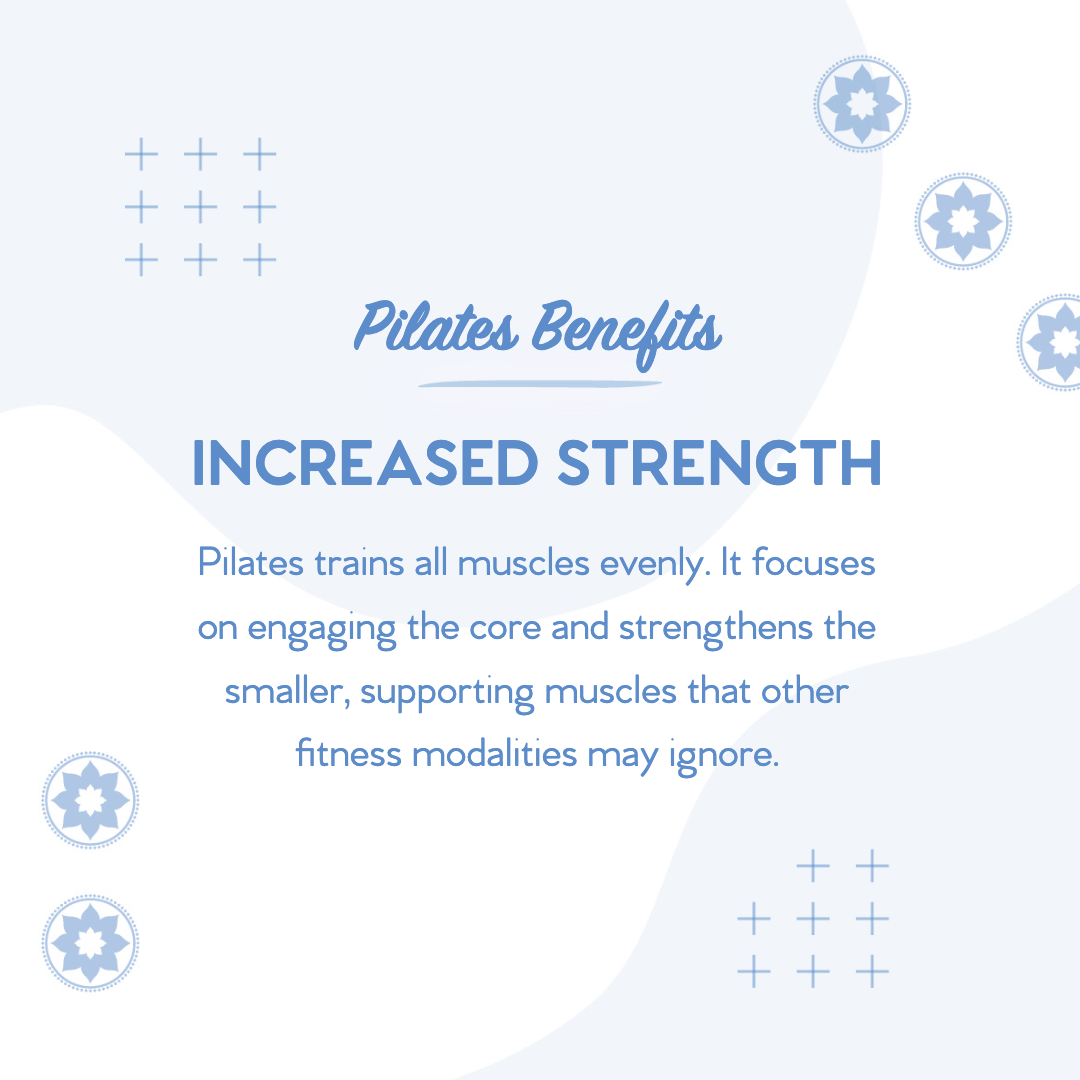 Pilates Benefits

INCREASED STRENGTH

Pilates trains all muscles evenly. It focuses on engaging the core and strengthens the smaller, supporting muscles that other fitness modalities may ignore.